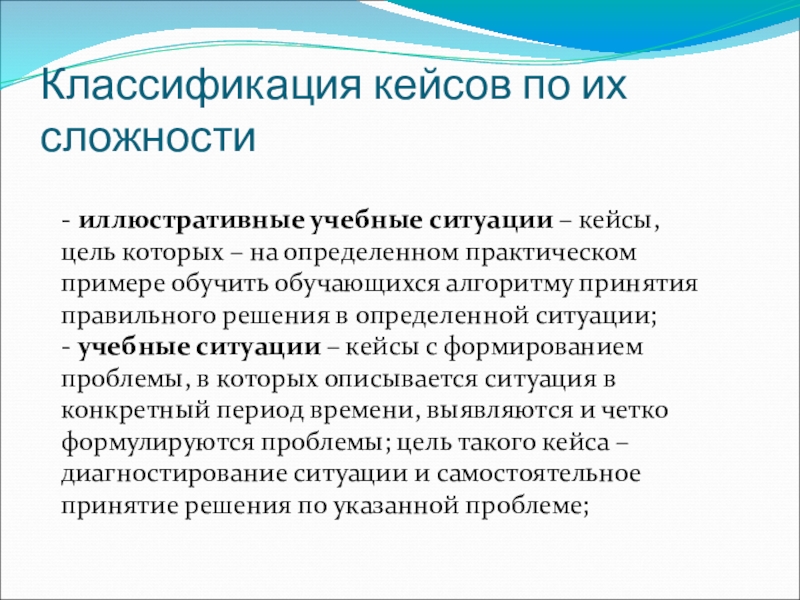 Классификация кейсов по их сложности

- иллюстративные учебные ситуации – кейсы, цель которых – на определенном практическом примере обучить обучающихся алгоритму принятия правильного решения в определенной ситуации;
- учебные ситуации – кейсы с формированием проблемы, в которых описывается ситуация в конкретный период времени, выявляются и четко формулируются проблемы; цель такого кейса – диагностирование ситуации и самостоятельное принятие решения по указанной проблеме;